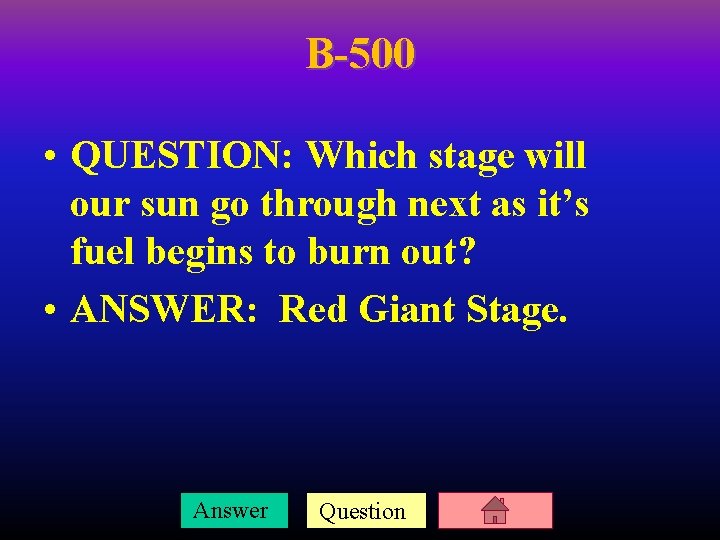 B-500

• QUESTION: Which stage will our sun go through next as it’s fuel begins to burn out?

• ANSWER: Red Giant Stage.

Answer Question